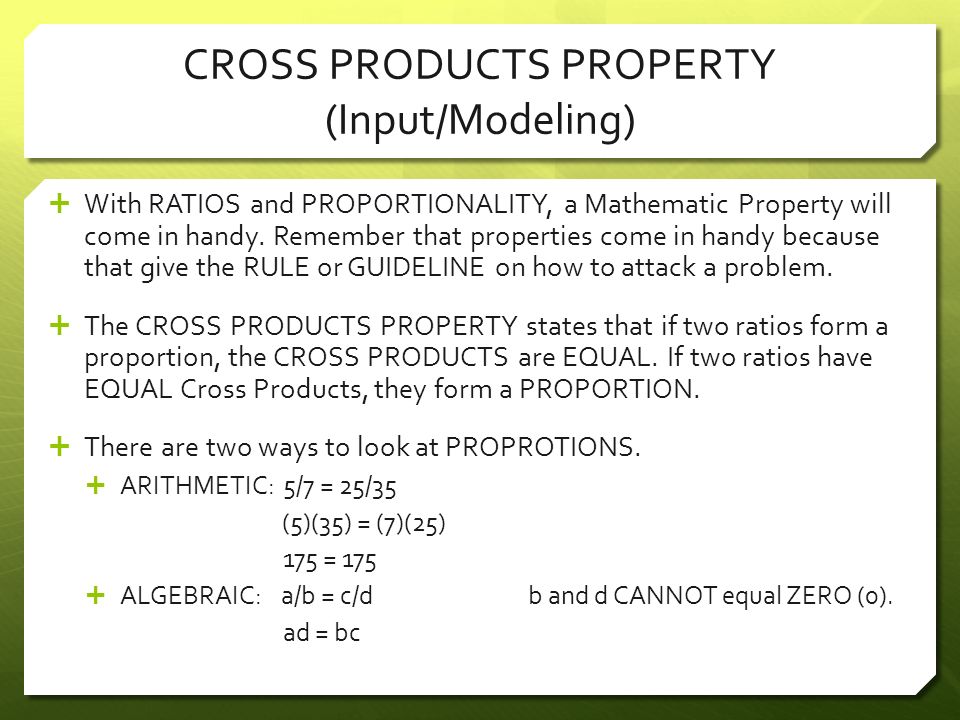 CROSS PRODUCTS PROPERTY
(Input/Modeling)

+ With RATIOS and PROPORTIONALITY, a Mathematic Property will come in handy. Remember that properties come in handy because that give the RULE or GUIDELINE on how to attack a problem.

+ The CROSS PRODUCTS PROPERTY states that if two ratios form a proportion, the CROSS PRODUCTS are EQUAL. If two ratios have EQUAL Cross Products, they form a PROPORTION.

+ There are two ways to look at PROPROTIONS.

+ ARITHMETIC: $5/7 = 25/35$

$(5)(35) = (7)(25)$

$175 = 175$

+ ALGEBRAIC: $a/b = c/d$ b and d CANNOT equal ZERO (0).

$ad = bc$